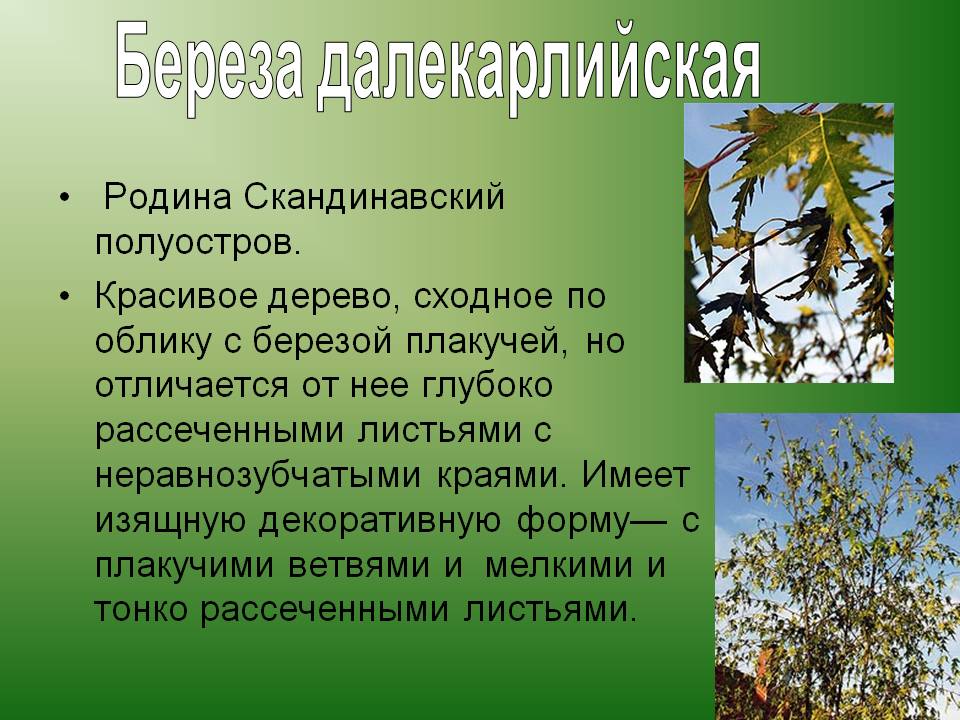 Береза далекарлийская

• Родина Скандинавский полуостров.

• Красивое дерево, сходное по облику с березой плакучей, но отличается от нее глубоко рассеченными листьями с неравнозубчатыми краями. Имеет изящную декоративную форму— с плакучими ветвями и мелкими и тонко рассеченными листьями.